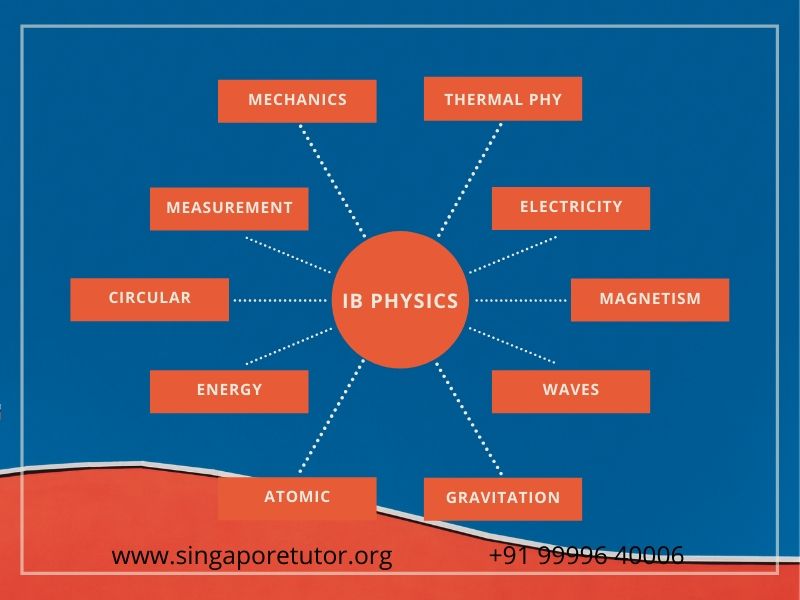 MECHANICS

THERMAL PHY

MEASUREMENT

ELECTRICITY

CIRCULAR

IB PHYSICS

MAGNETISM

ENERGY

WAVES

ATOMIC

GRAVITATION

www.singaporetutor.org

+91 99996 40006